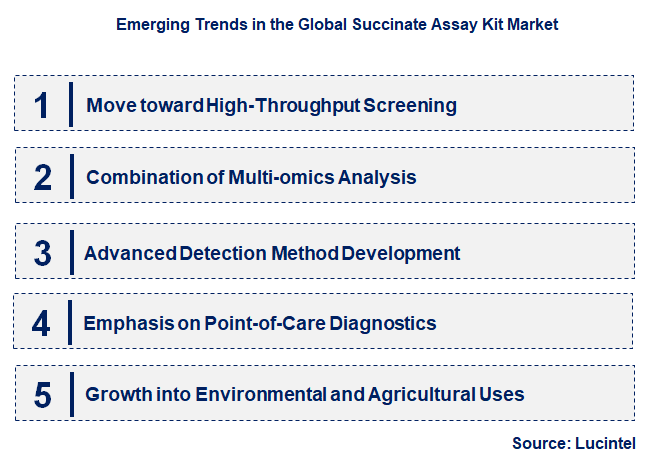 Emerging Trends in the Global Succinate Assay Kit Market

1 Move toward High-Throughput Screening

2 Combination of Multi-omics Analysis

3 Advanced Detection Method Development

4 Emphasis on Point-of-Care Diagnostics

5 Growth into Environmental and Agricultural Uses

Source: Lucintel